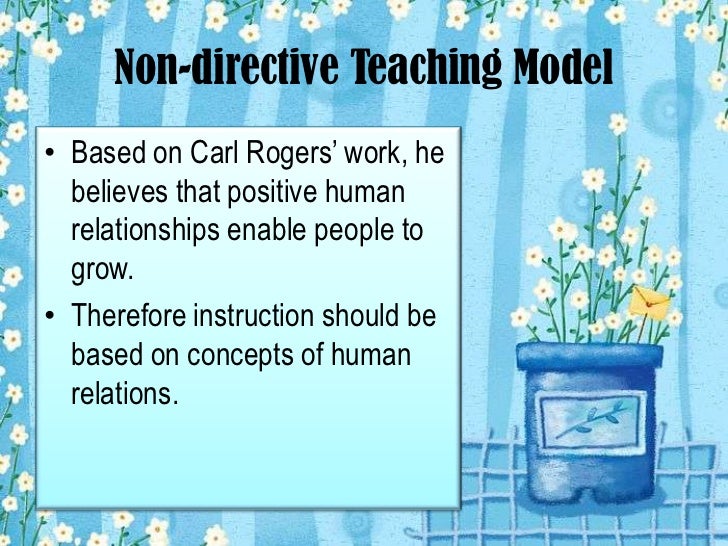 Non-directive Teaching Model

• Based on Carl Rogers' work, he believes that positive human relationships enable people to grow.
• Therefore instruction should be based on concepts of human relations.